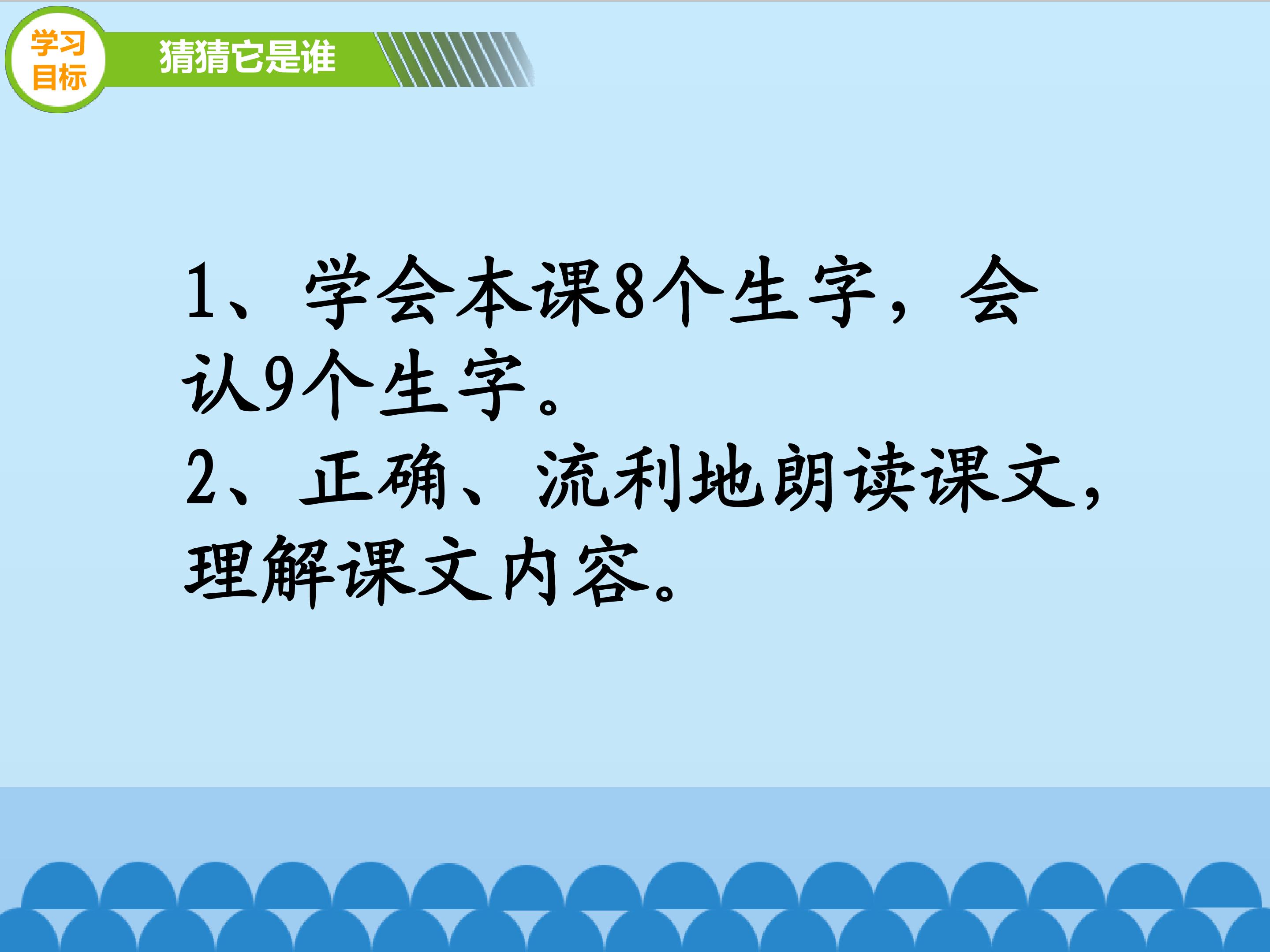 学习目标

猜猜它是谁

1、学会本课8个生字，会认9个生字。
2、正确、流利地朗读课文，理解课文内容。